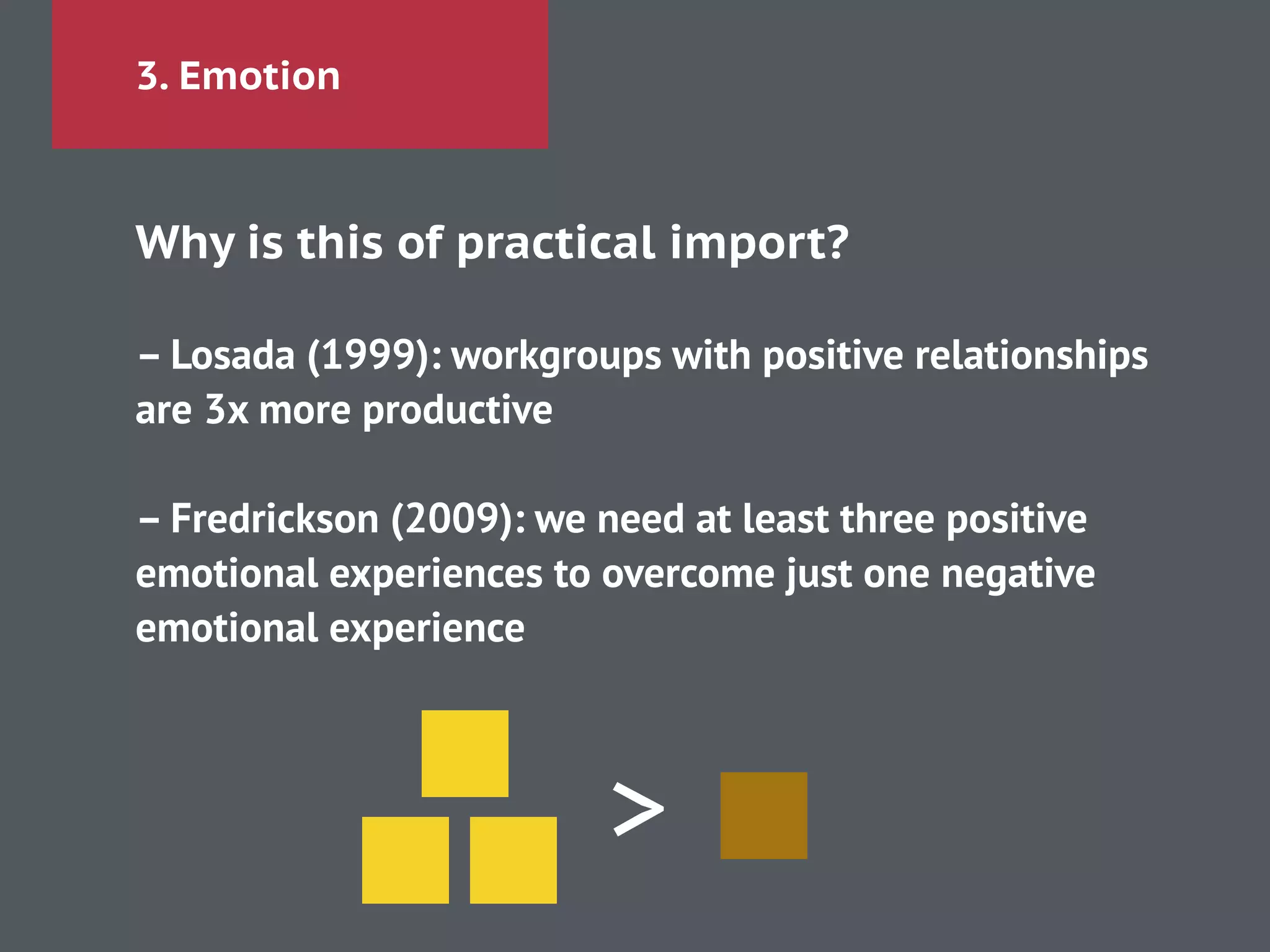 3. Emotion

Why is this of practical import?

– Losada (1999): workgroups with positive relationships are 3x more productive

– Fredrickson (2009): we need at least three positive emotional experiences to overcome just one negative emotional experience

>